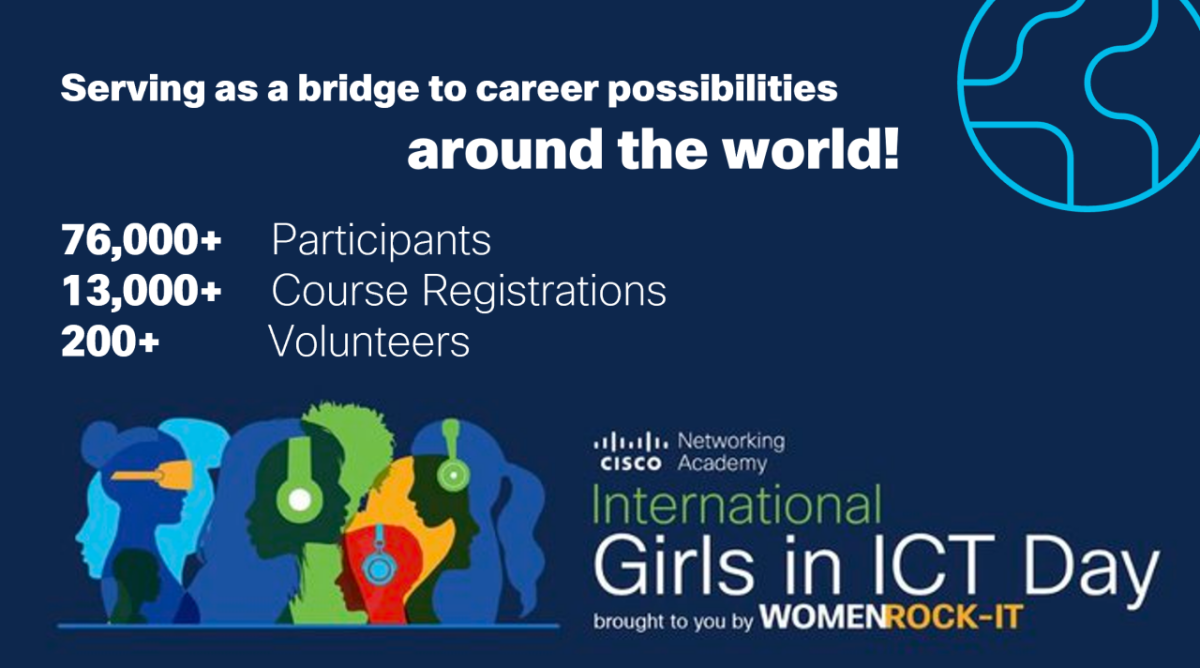 Serving as a bridge to career possibilities
around the world!

76,000+ Participants
13,000+ Course Registrations
200+ Volunteers

CISCO Networking Academy
International
Girls in ICT Day
brought to you by WOMENROCK-IT